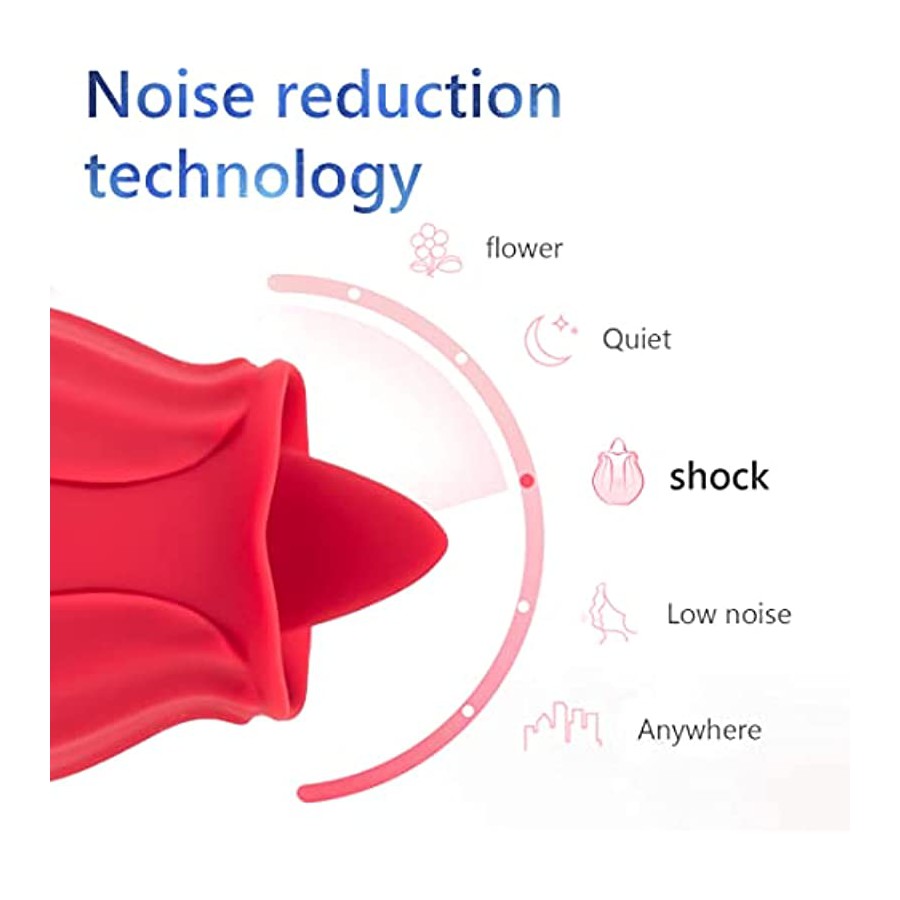 Noise reduction technology

flower

Quiet

shock

Low noise

Anywhere